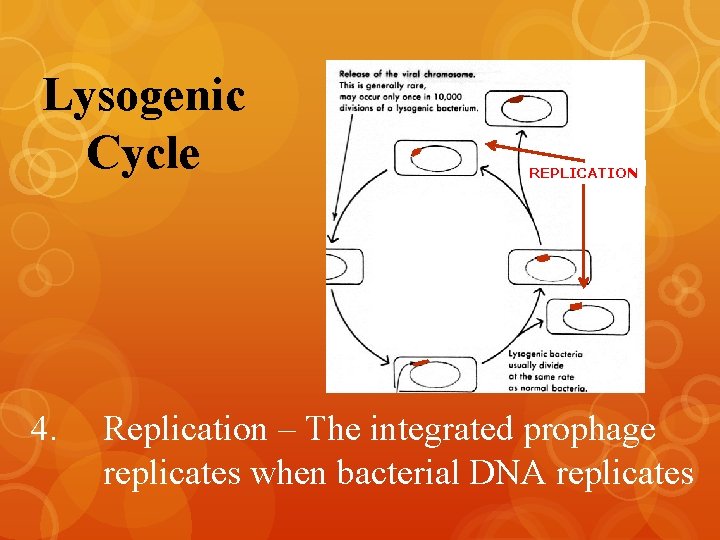 Lysogenic Cycle

Release of the viral chromosome. This is generally rare, may occur only once in 10,000 divisions of a lysogenic bacterium.

REPLICATION

Lysogenic bacteria usually divide at the same rate as normal bacteria.

4. Replication – The integrated prophage replicates when bacterial DNA replicates